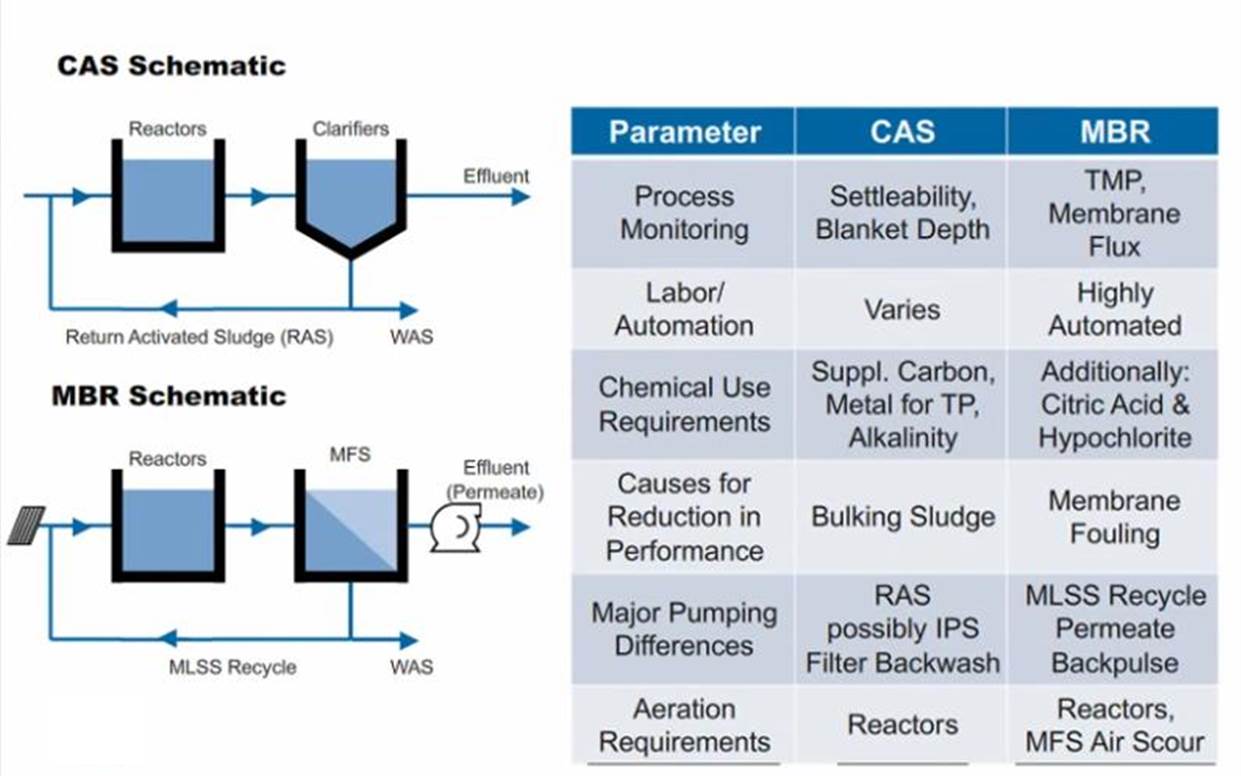 CAS Schematic

Reactors

Clarifiers

Effluent

Return Activated Sludge (RAS)

WAS

MBR Schematic

Reactors

MFS

Effluent (Permeate)

MLSS Recycle

WAS

| Parameter | CAS | MBR |
|---|---|---|
| Process Monitoring | Settleability, Blanket Depth | TMP, Membrane Flux |
| Labor/ Automation | Varies | Highly Automated |
| Chemical Use Requirements | Suppl. Carbon, Metal for TP, Alkalinity | Additionally: Citric Acid & Hypochlorite |
| Causes for Reduction in Performance | Bulking Sludge | Membrane Fouling |
| Major Pumping Differences | RAS possibly IPS Filter Backwash | MLSS Recycle Permeate Backpulse |
| Aeration Requirements | Reactors | Reactors, MFS Air Scour |